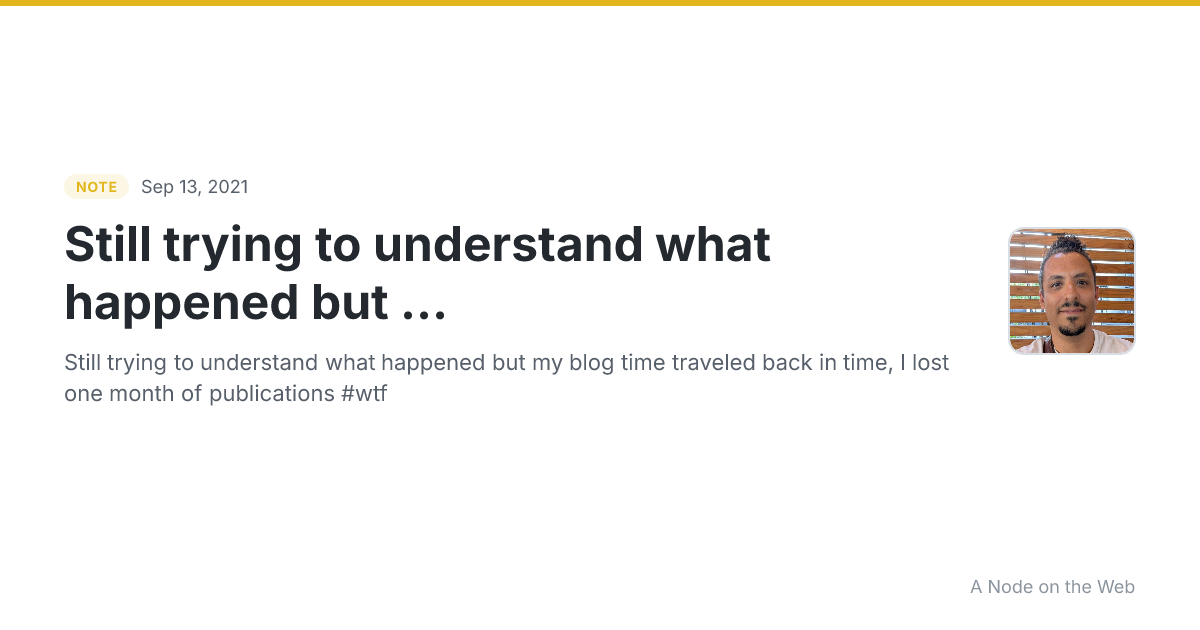 NOTE Sep 13, 2021

Still trying to understand what happened but ...

Still trying to understand what happened but my blog time traveled back in time, I lost one month of publications #wtf

A Node on the Web